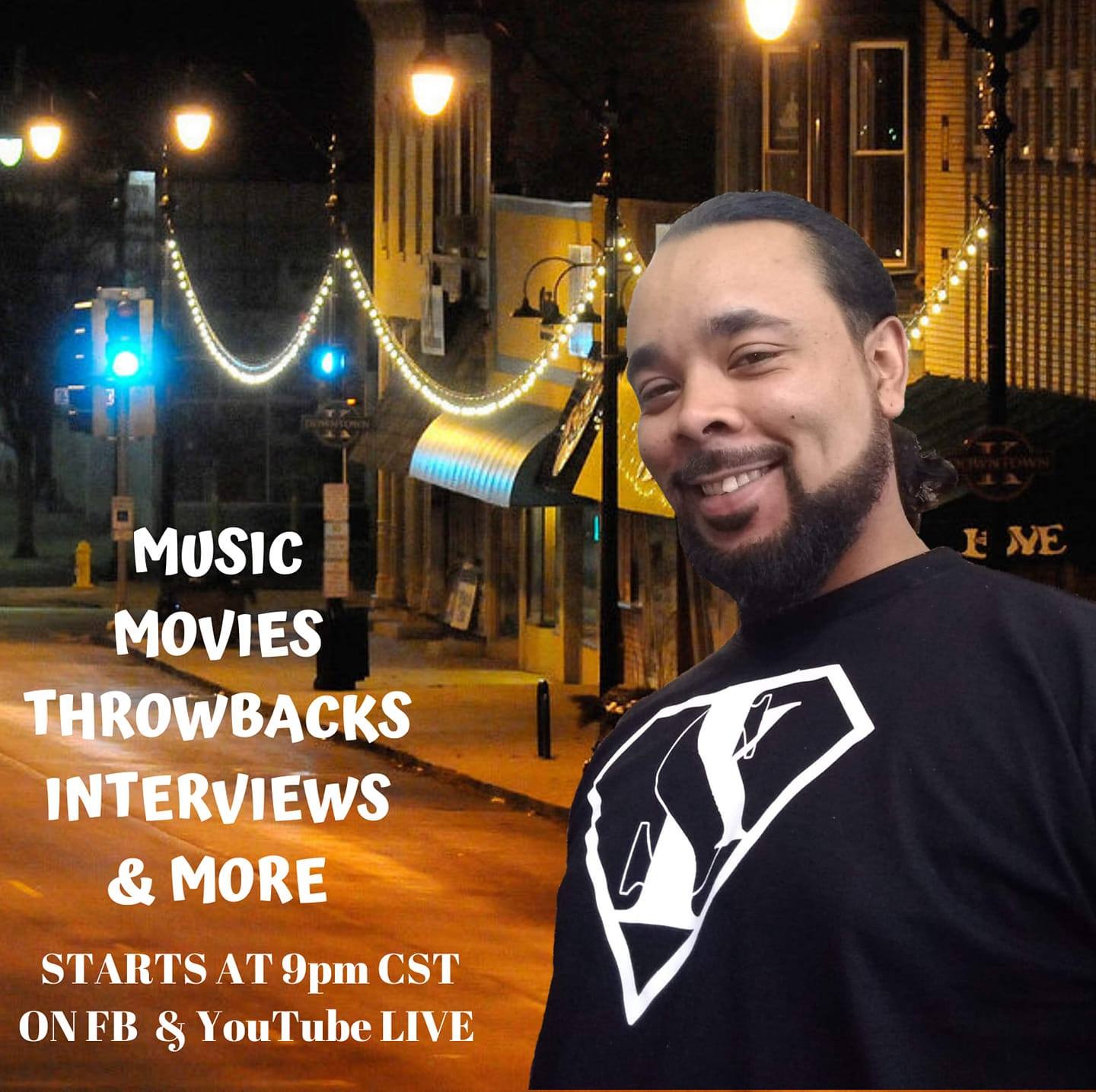 DOWNTOWN

DOWNTOWN

MUSIC
MOVIES
THROWBACKS
INTERVIEWS
& MORE

STARTS AT 9pm CST
ON FB & YouTube LIVE